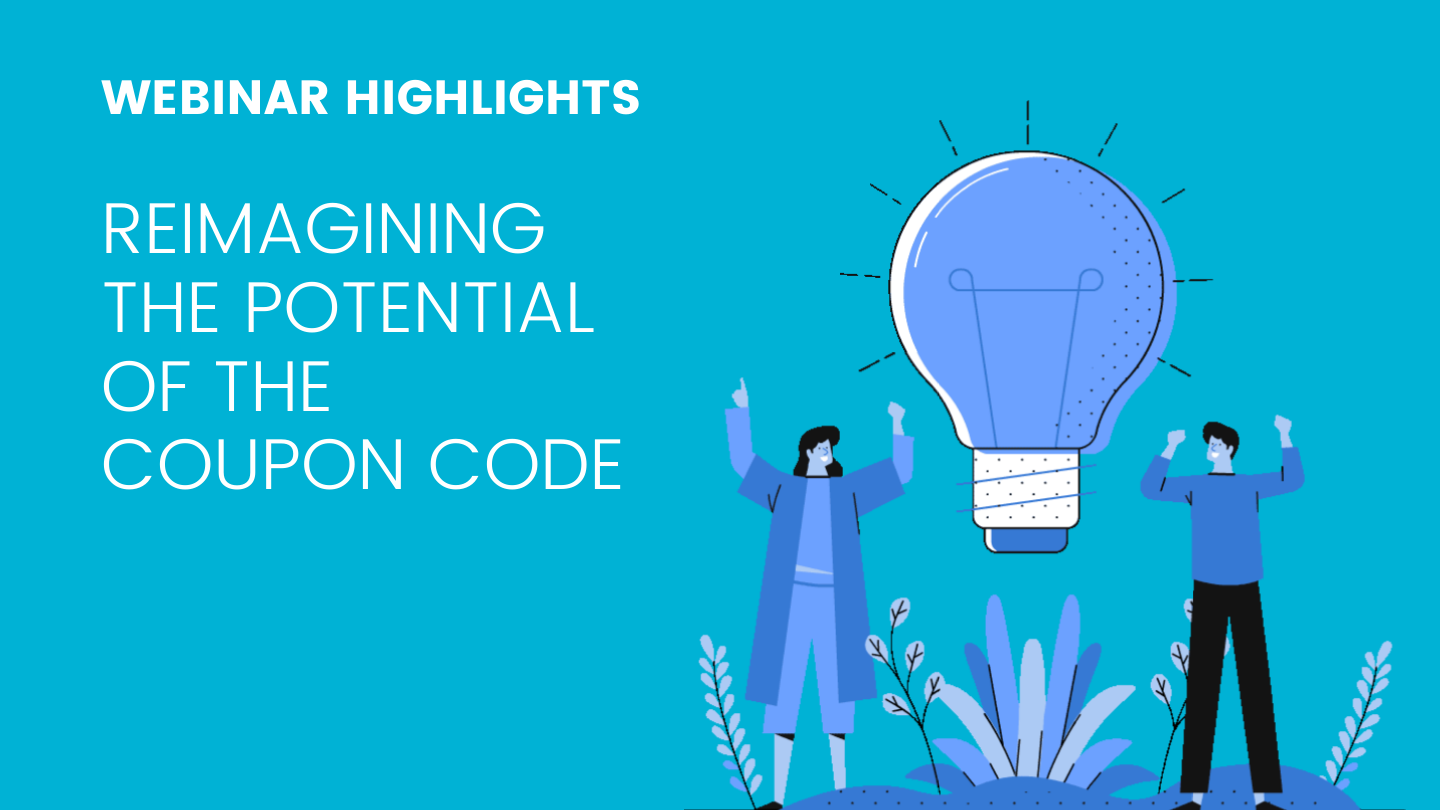 WEBINAR HIGHLIGHTS

REIMAGINING THE POTENTIAL OF THE COUPON CODE